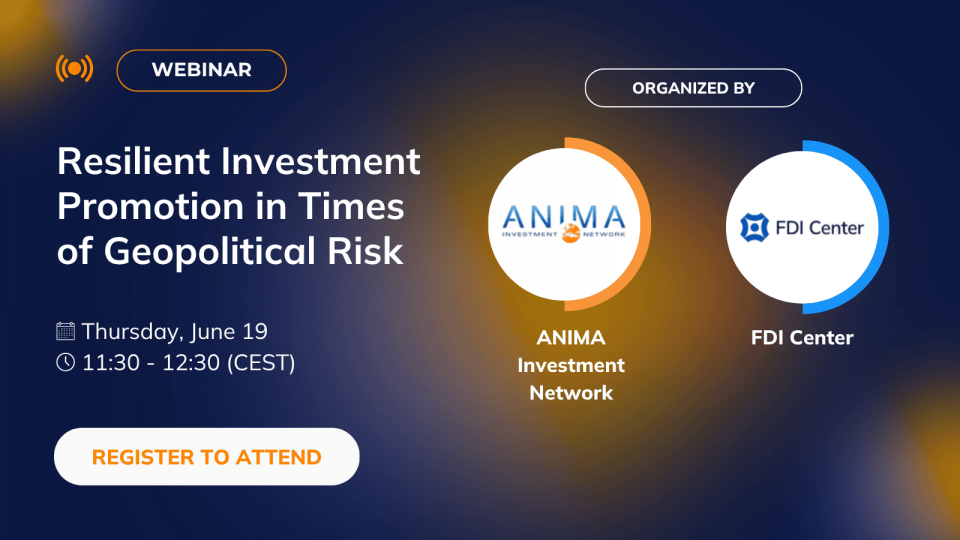 WEBINAR

Resilient Investment Promotion in Times of Geopolitical Risk

Thursday, June 19
11:30 - 12:30 (CEST)

REGISTER TO ATTEND

ORGANIZED BY

ANIMA
INVESTMENT NETWORK

ANIMA Investment Network

FDI Center

FDI Center